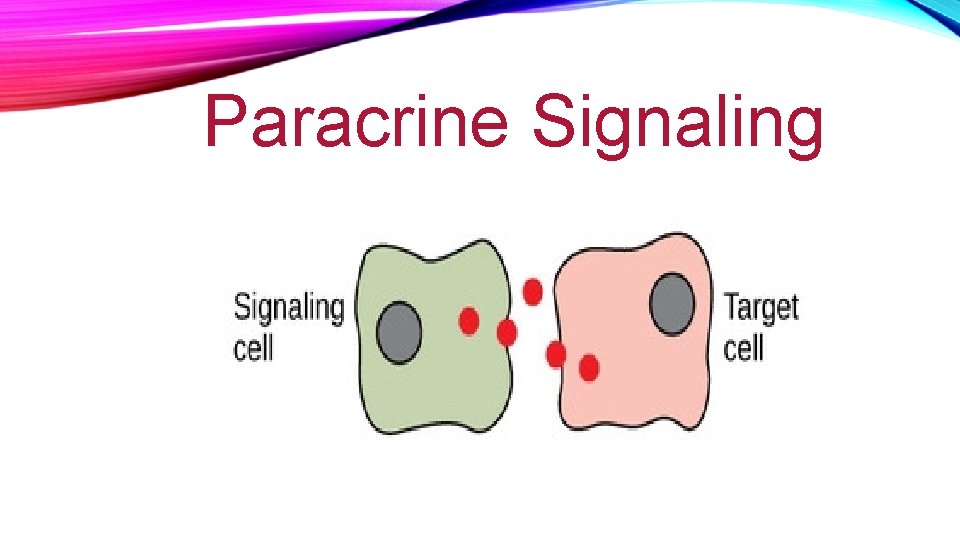 Paracrine Signaling

Signaling cell

Target cell